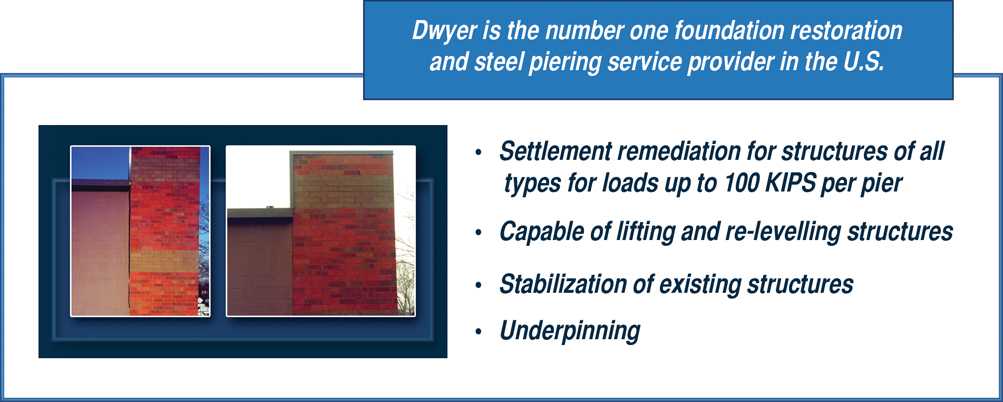 Dwyer is the number one foundation restoration and steel piering service provider in the U.S.

• Settlement remediation for structures of all types for loads up to 100 KIPS per pier

• Capable of lifting and re-levelling structures

• Stabilization of existing structures

• Underpinning